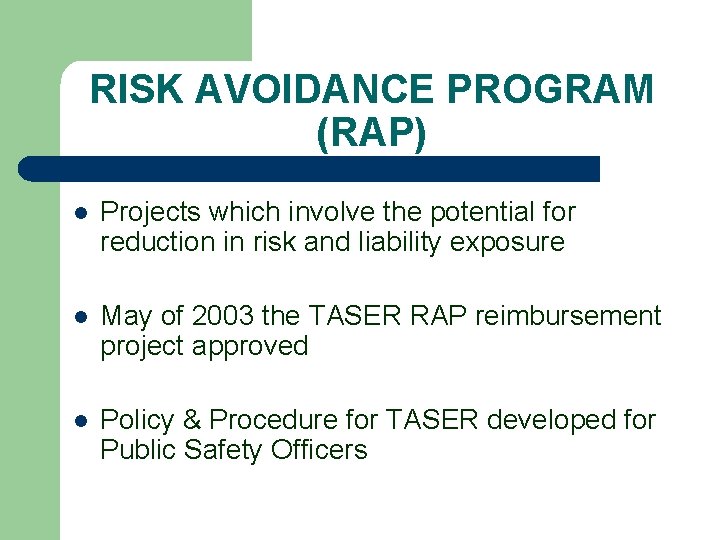 RISK AVOIDANCE PROGRAM (RAP)

- Projects which involve the potential for reduction in risk and liability exposure

- May of 2003 the TASER RAP reimbursement project approved

- Policy & Procedure for TASER developed for Public Safety Officers